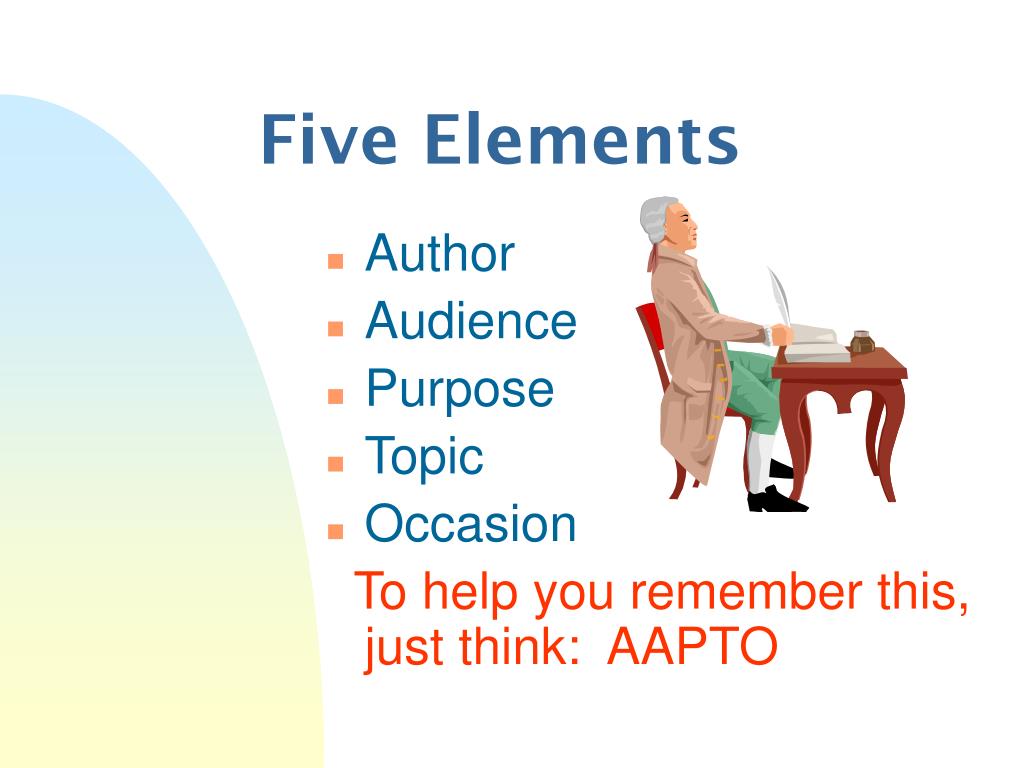 Five Elements

- Author
- Audience
- Purpose
- Topic
- Occasion

To help you remember this, just think: AAPTO